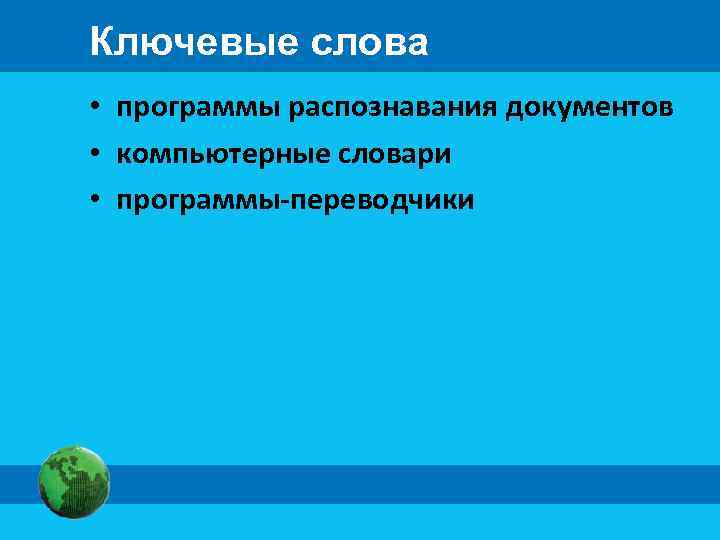 Ключевые слова

• программы распознавания документов
• компьютерные словари
• программы-переводчики